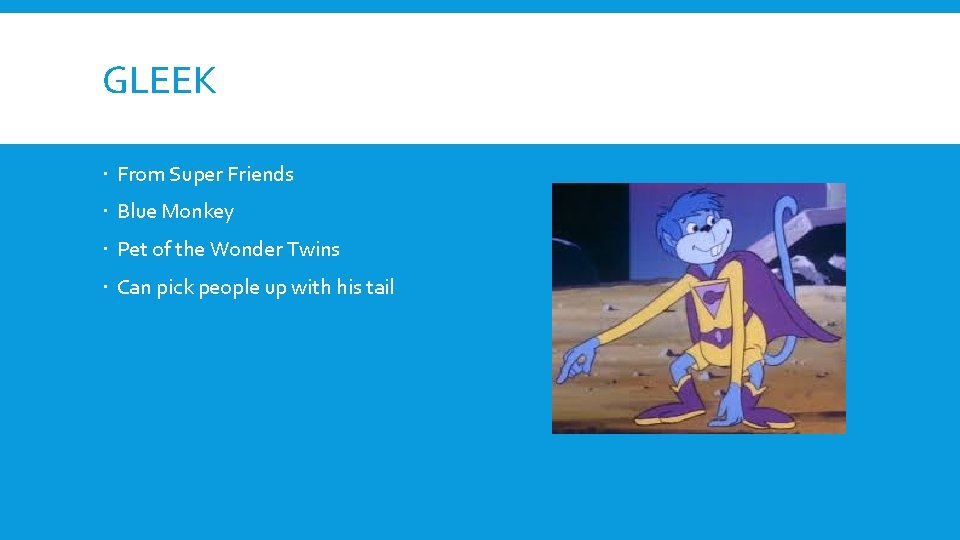 GLEEK

- From Super Friends
- Blue Monkey
- Pet of the Wonder Twins
- Can pick people up with his tail